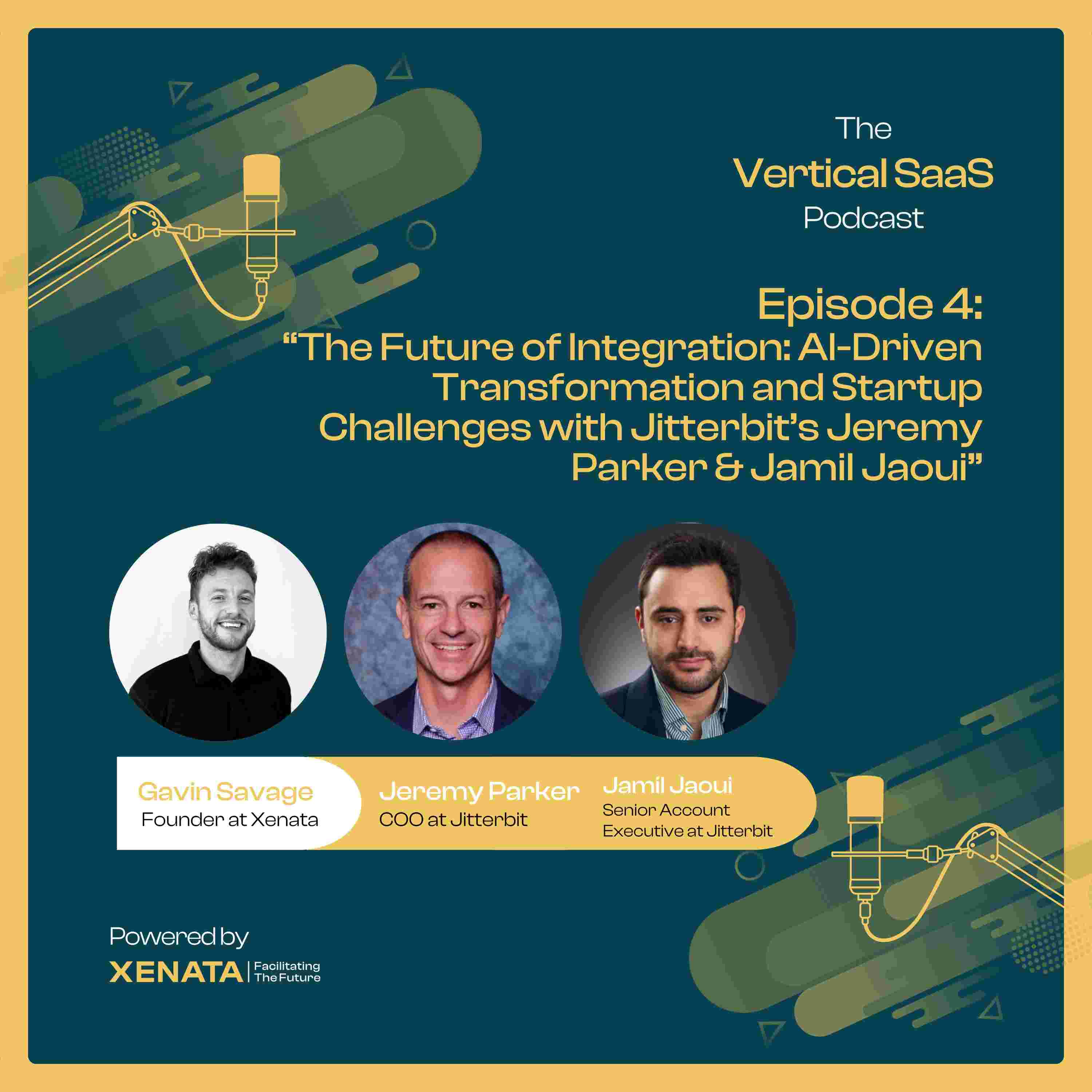 The
Vertical SaaS
Podcast

Episode 4:
“The Future of Integration: AI-Driven Transformation and Startup Challenges with Jitterbit’s Jeremy Parker & Jamil Jaoui”

Gavin Savage
Founder at Xenata

Jeremy Parker
COO at Jitterbit

Jamil Jaoui
Senior Account Executive at Jitterbit

Powered by
XENATA | Facilitating The Future